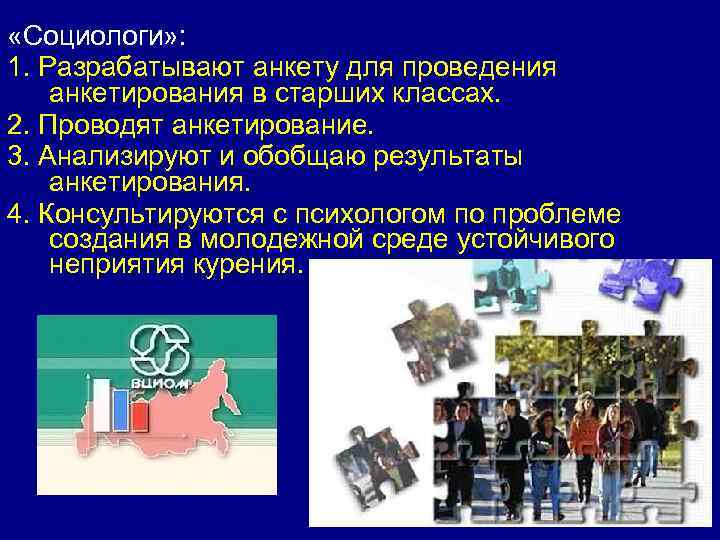 «Социологи»:

1. Разрабатывают анкету для проведения анкетирования в старших классах.

2. Проводят анкетирование.

3. Анализируют и обобщаю результаты анкетирования.

4. Консультируются с психологом по проблеме создания в молодежной среде устойчивого неприятия курения.

ВЦИОМ